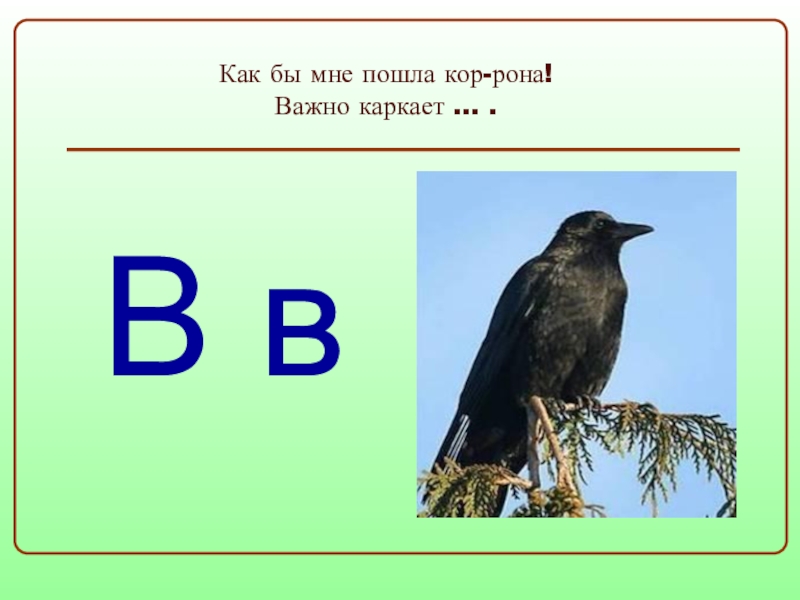 Как бы мне пошла кор-рона!
Важно каркает ... .

В в